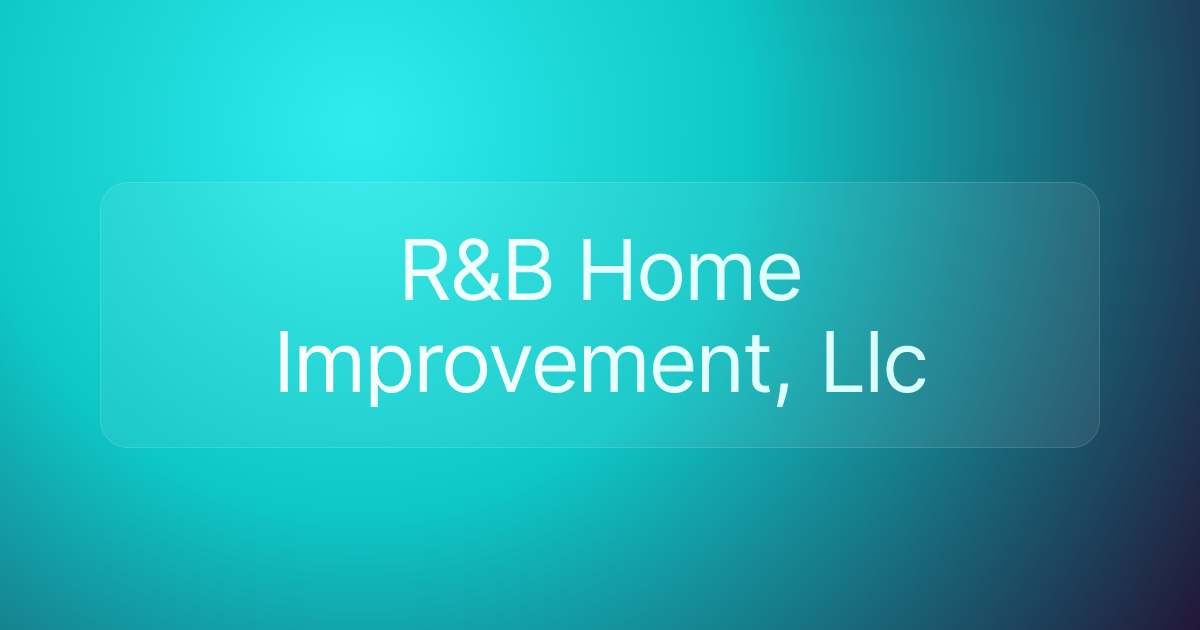 R&B Home Improvement, Llc